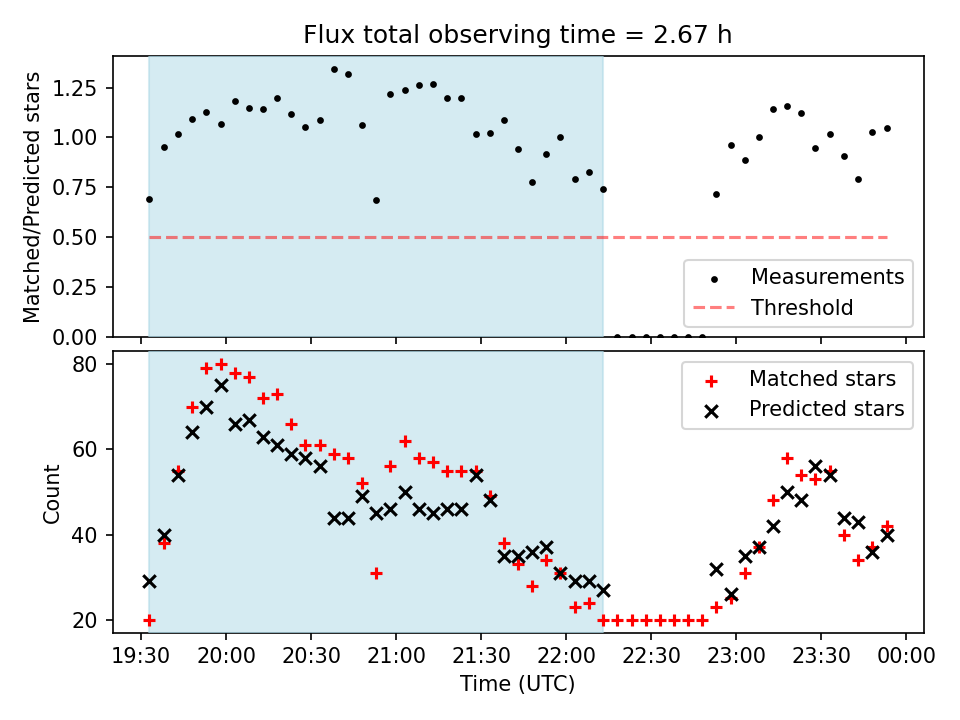 Flux total observing time = 2.67 h

Matched/Predicted stars

1.25
1.00
0.75
0.50
0.25
0.00

Measurements
Threshold

Count

80
60
40
20

Matched stars
Predicted stars

19:30 20:00 20:30 21:00 21:30 22:00 22:30 23:00 23:30 00:00

Time (UTC)